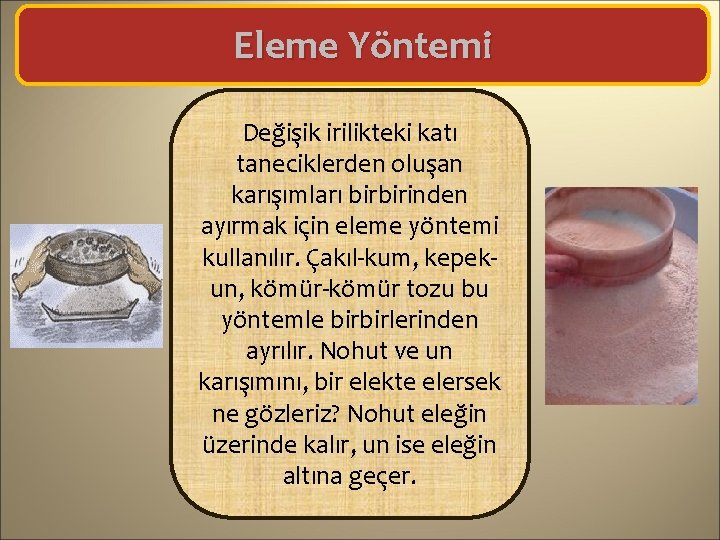 Eleme Yöntemi

Değişik irilikteki katı taneciklerden oluşan karışımları birbirinden ayırmak için eleme yöntemi kullanılır. Çakıl-kum, kepek-un, kömür-kömür tozu bu yöntemle birbirlerinden ayrılır. Nohut ve un karışımını, bir elekte elersek ne gözleriz? Nohut eleğin üzerinde kalır, un ise eleğin altına geçer.